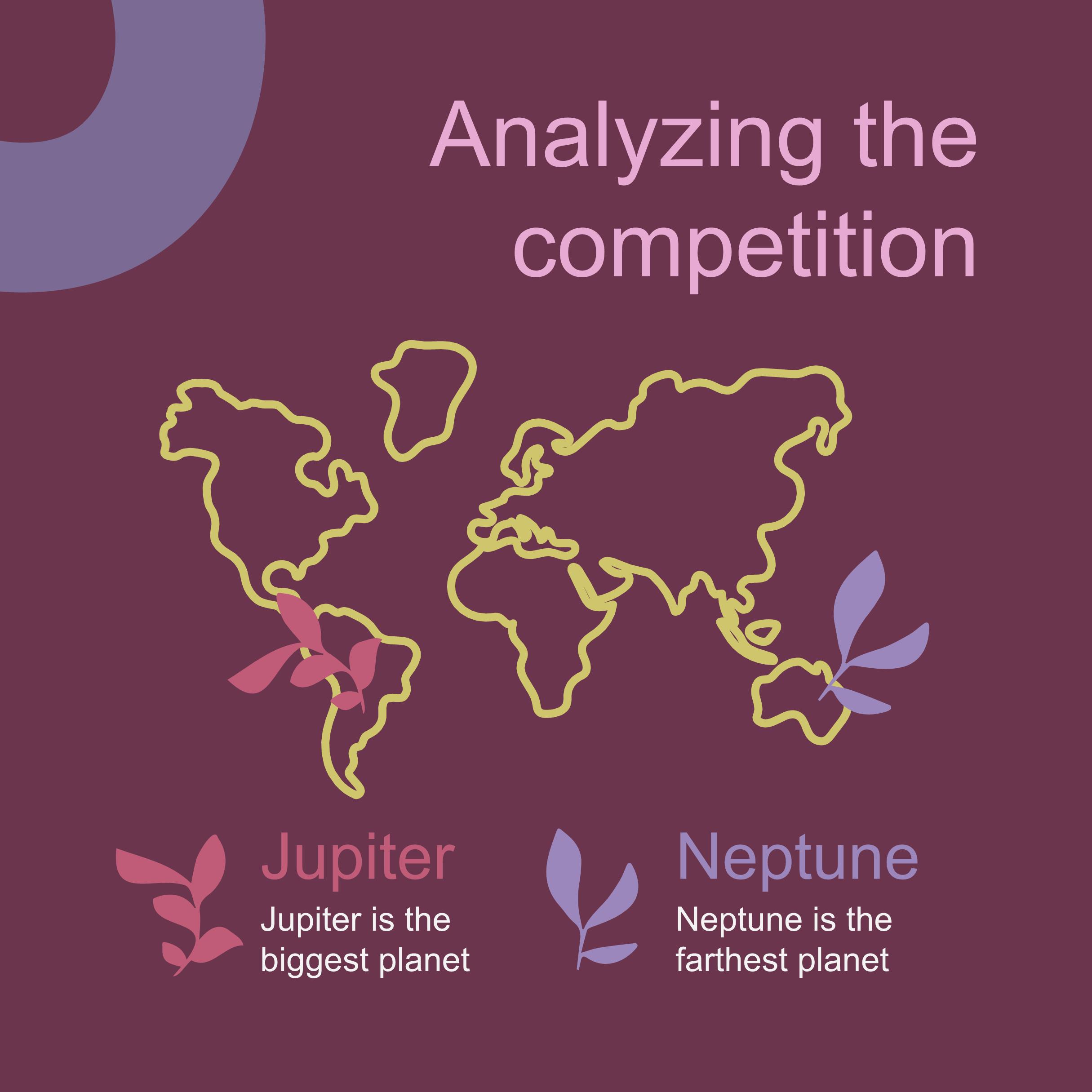 Analyzing the competition

Jupiter
Jupiter is the biggest planet

Neptune
Neptune is the farthest planet